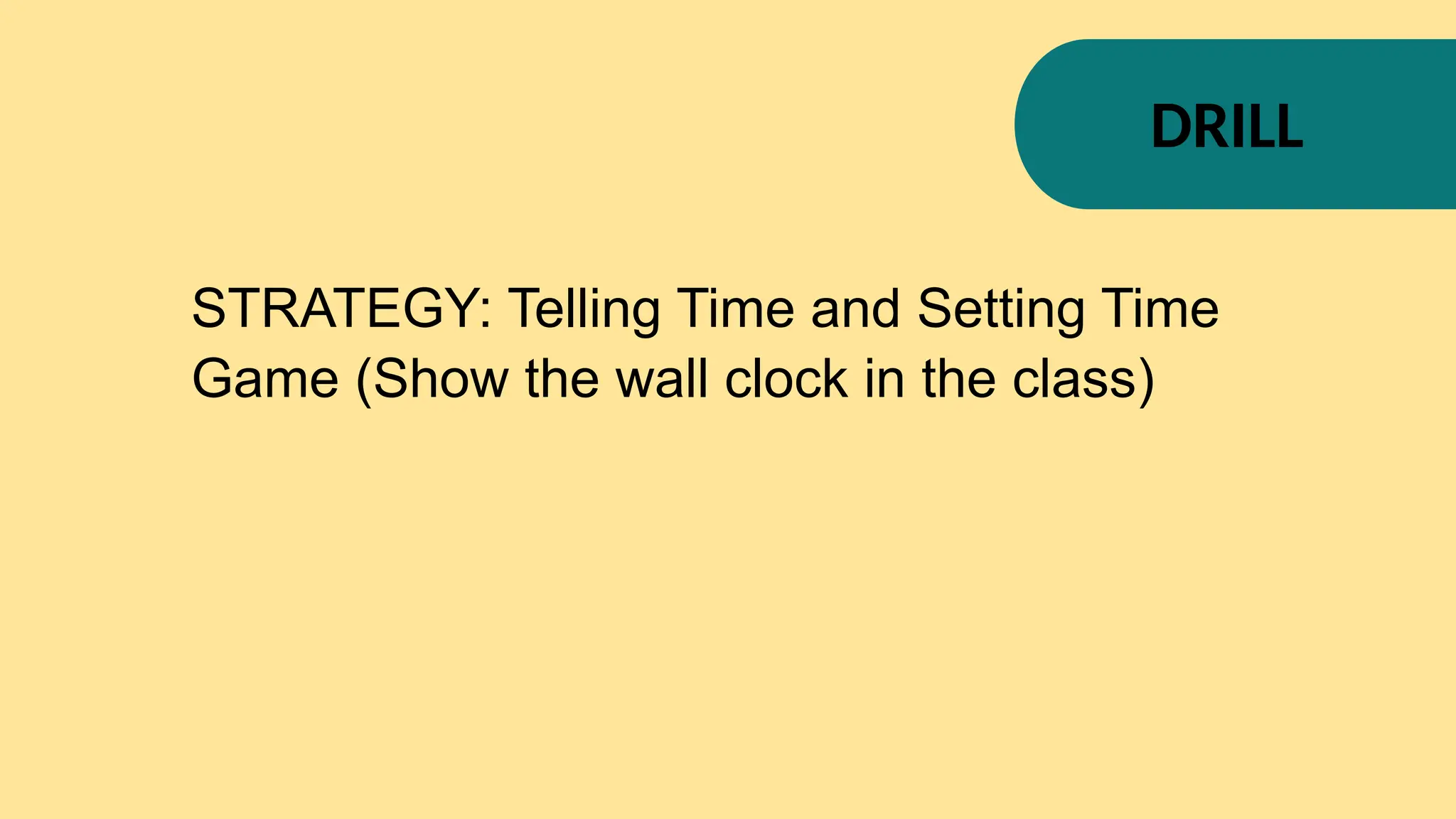 DRILL

STRATEGY: Telling Time and Setting Time Game (Show the wall clock in the class)